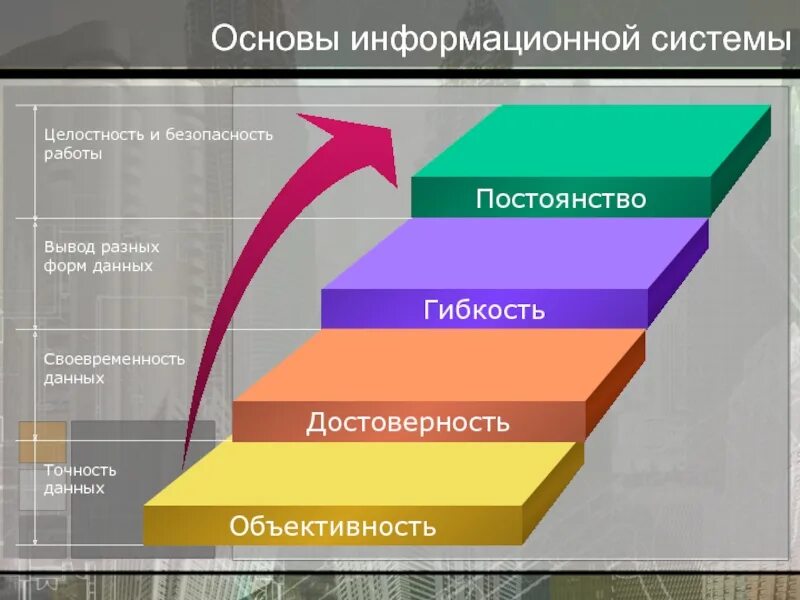 Основы информационной системы

Целостность и безопасность работы

Вывод разных форм данных

Своевременность данных

Точность данных

Постоянство

Гибкость

Достоверность

Объективность